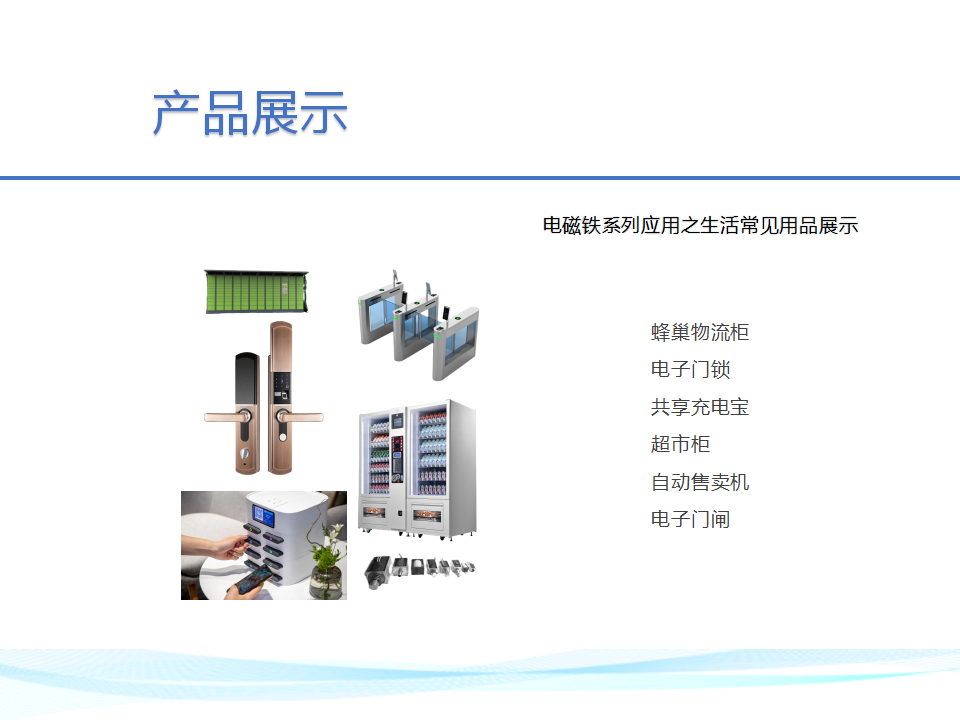 产品展示

电磁铁系列应用之生活常见用品展示

蜂巢物流柜
电子门锁
共享充电宝
超市柜
自动售卖机
电子门闸